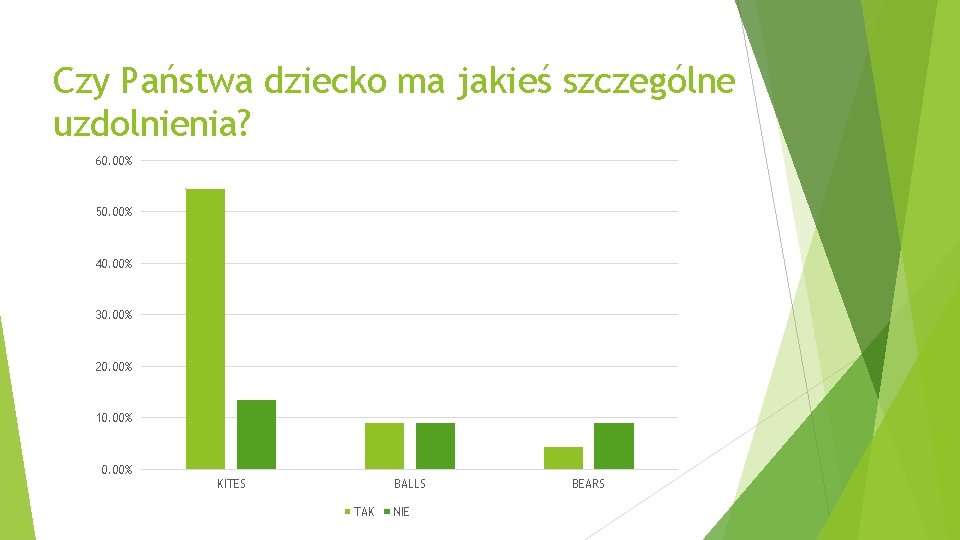 Czy Państwa dziecko ma jakieś szczególne uzdolnienia?

60.00%
50.00%
40.00%
30.00%
20.00%
10.00%
0.00%

KITES
BALLS
BEARS

TAK NIE